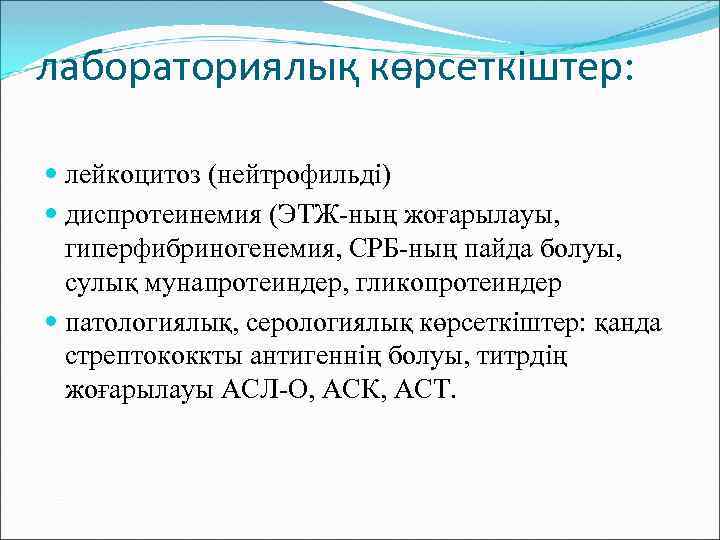 лабораториялық көрсеткіштер:

- лейкоцитоз (нейтрофильді)
- диспротеинемия (ЭТЖ-ның жоғарылауы, гиперфибриногенемия, СРБ-ның пайда болуы, сулық мунапротеиндер, гликопротеиндер
- патологиялық, серологиялық көрсеткіштер: қанда стрептококкты антигеннің болуы, титрдің жоғарылауы АСЛ-О, АСК, АСТ.